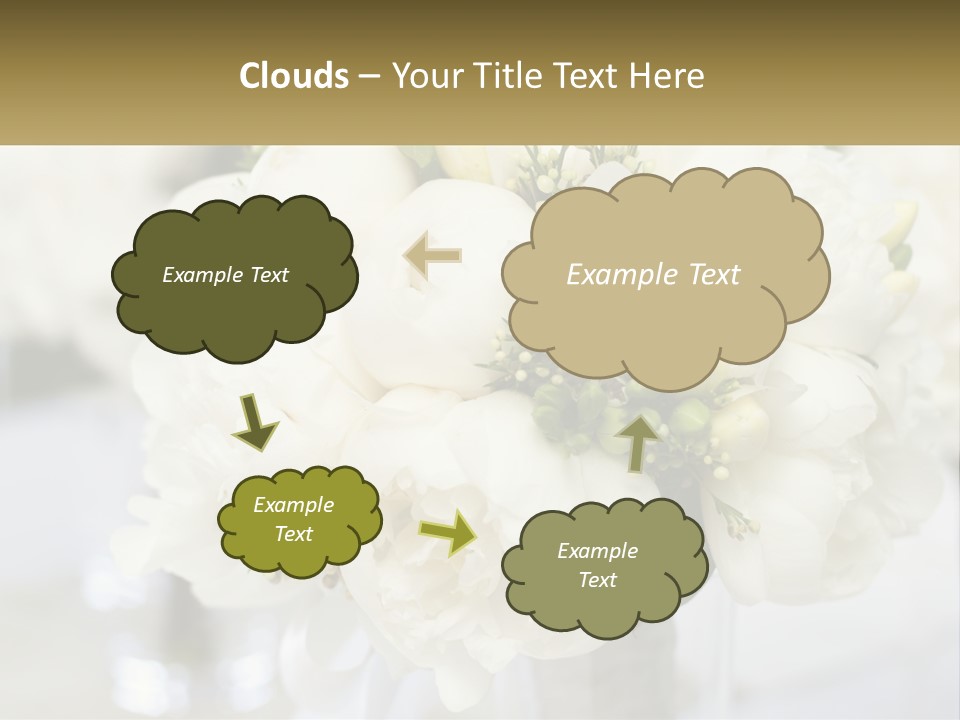 Clouds – Your Title Text Here

Example Text

Example Text

Example Text

Example Text